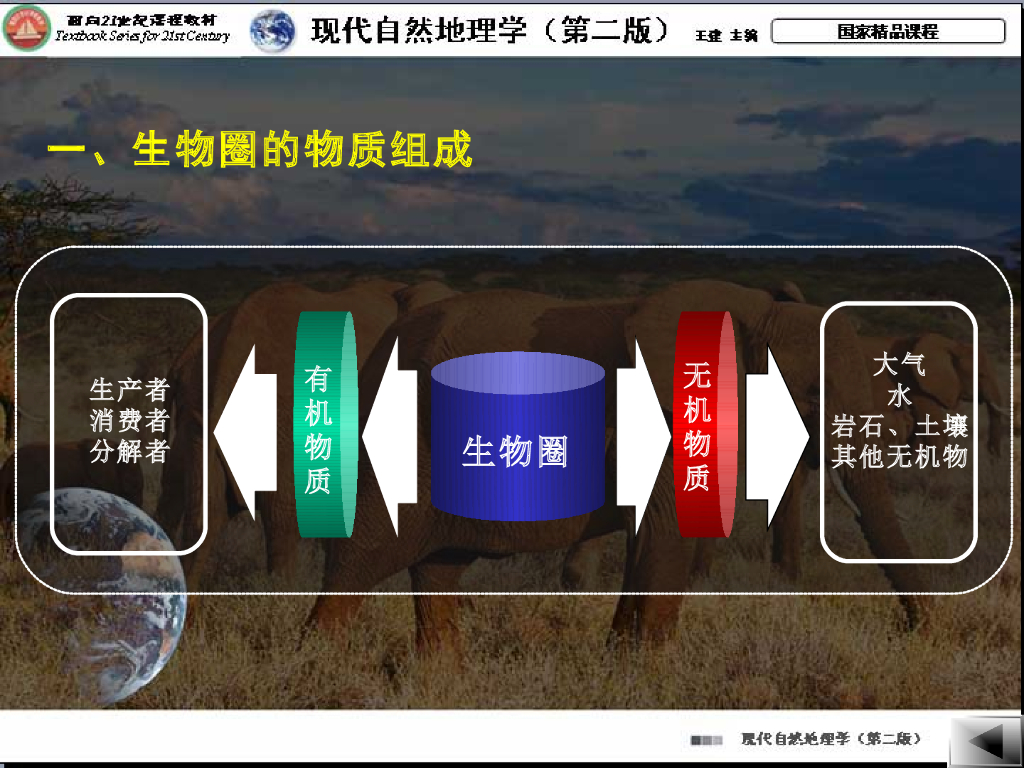 面向21世纪课程教材
Textbook Series for 21st Century

现代自然地理学（第二版）

王建 主编

国家精品课程

一、生物圈的物质组成

生产者
消费者
分解者

有机物质

生物圈

无机物质

大气
水
岩石、土壤
其他无机物

现代自然地理学（第二版）